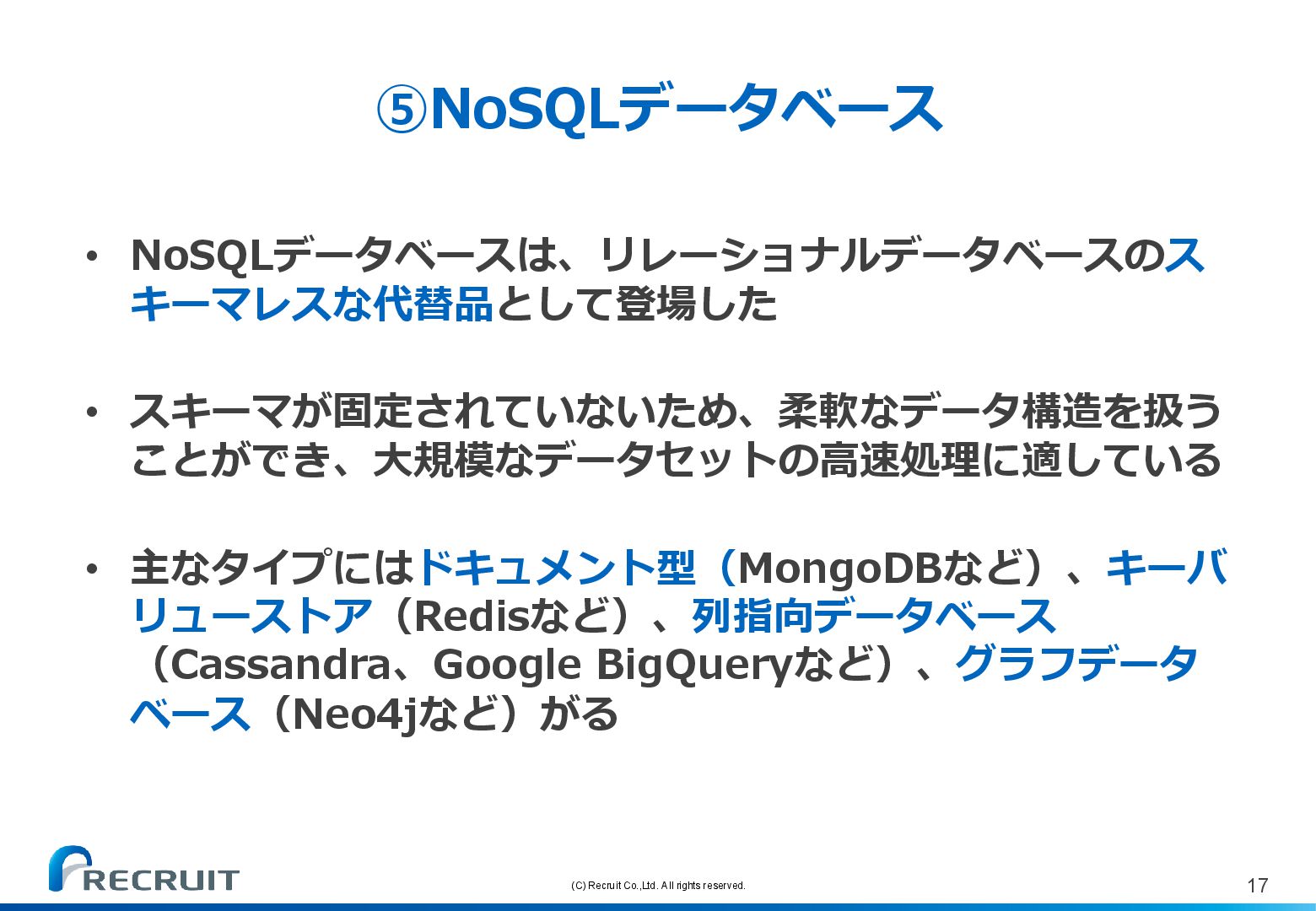 ⑤NoSQLデータベース

• NoSQLデータベースは、リレーショナルデータベースのスキーマレスな代替品として登場した

• スキーマが固定されていないため、柔軟なデータ構造を扱うことができ、大規模なデータセットの高速処理に適している

• 主なタイプにはドキュメント型（MongoDBなど）、キーバリューストア（Redisなど）、列指向データベース（Cassandra、Google BigQueryなど）、グラフデータベース（Neo4jなど）がる

RECRUIT

(C) Recruit Co.,Ltd. All rights reserved.

17